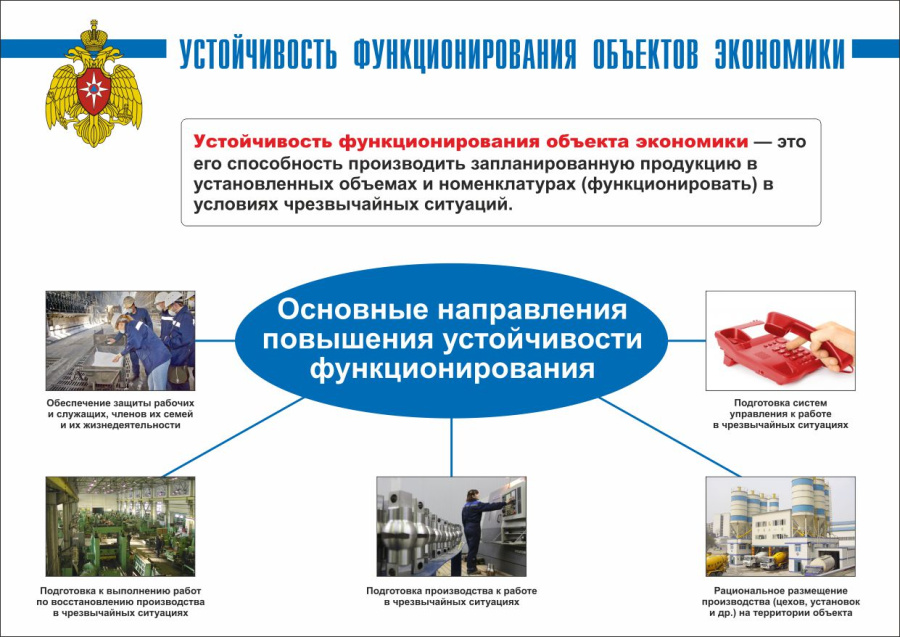 УСТОЙЧИВОСТЬ ФУНКЦИОНИРОВАНИЯ ОБЪЕКТОВ ЭКОНОМИКИ

Устойчивость функционирования объекта экономики — это его способность производить запланированную продукцию в установленных объемах и номенклатурах (функционировать) в условиях чрезвычайных ситуаций.

Основные направления повышения устойчивости функционирования

Обеспечение защиты рабочих и служащих, членов их семей и их жизнедеятельности

Подготовка систем управления к работе в чрезвычайных ситуациях

Подготовка к выполнению работ по восстановлению производства в чрезвычайных ситуациях

Подготовка производства к работе в чрезвычайных ситуациях

Рациональное размещение производства (цехов, установок и др.) на территории объекта